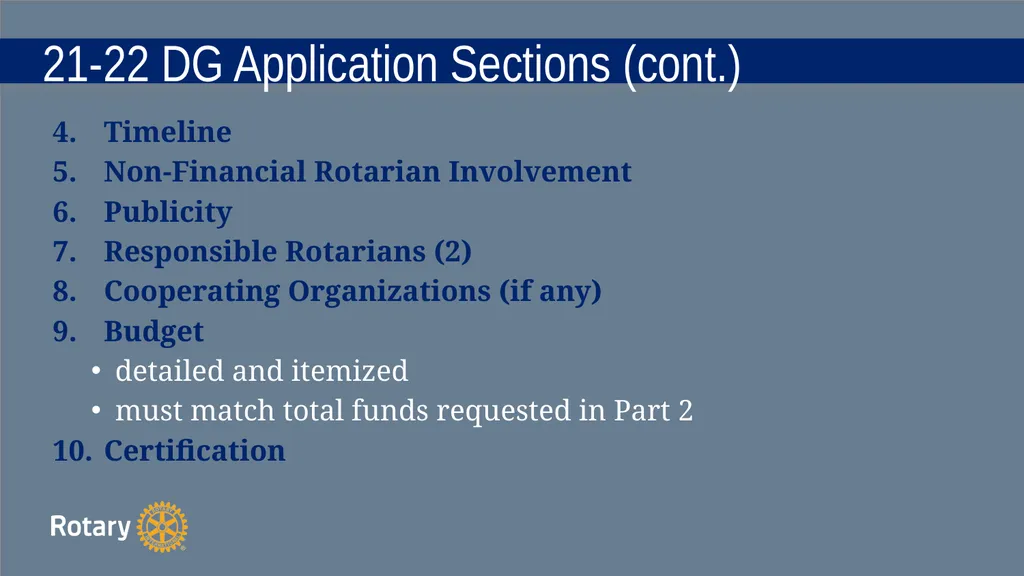 21-22 DG Application Sections (cont.)

4. Timeline
5. Non-Financial Rotarian Involvement
6. Publicity
7. Responsible Rotarians (2)
8. Cooperating Organizations (if any)
9. Budget
• detailed and itemized
• must match total funds requested in Part 2
10. Certification

Rotary